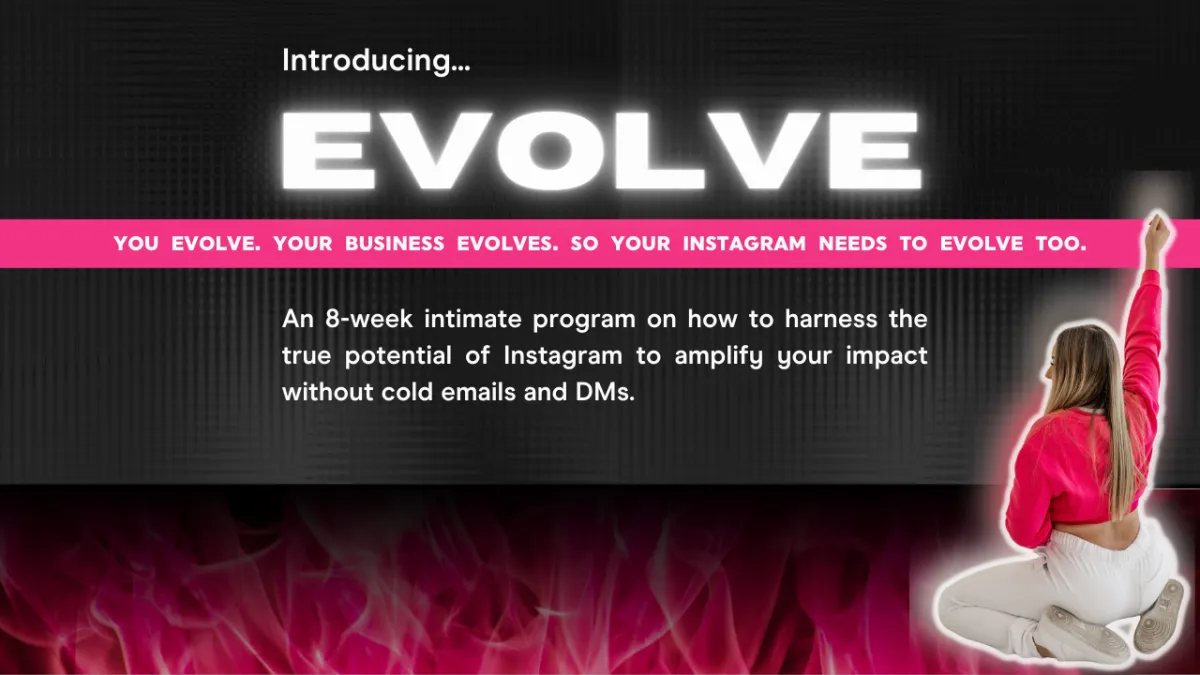 Introducing...

EVOLVE

YOU EVOLVE. YOUR BUSINESS EVOLVES. SO YOUR INSTAGRAM NEEDS TO EVOLVE TOO.

An 8-week intimate program on how to harness the true potential of Instagram to amplify your impact without cold emails and DMs.